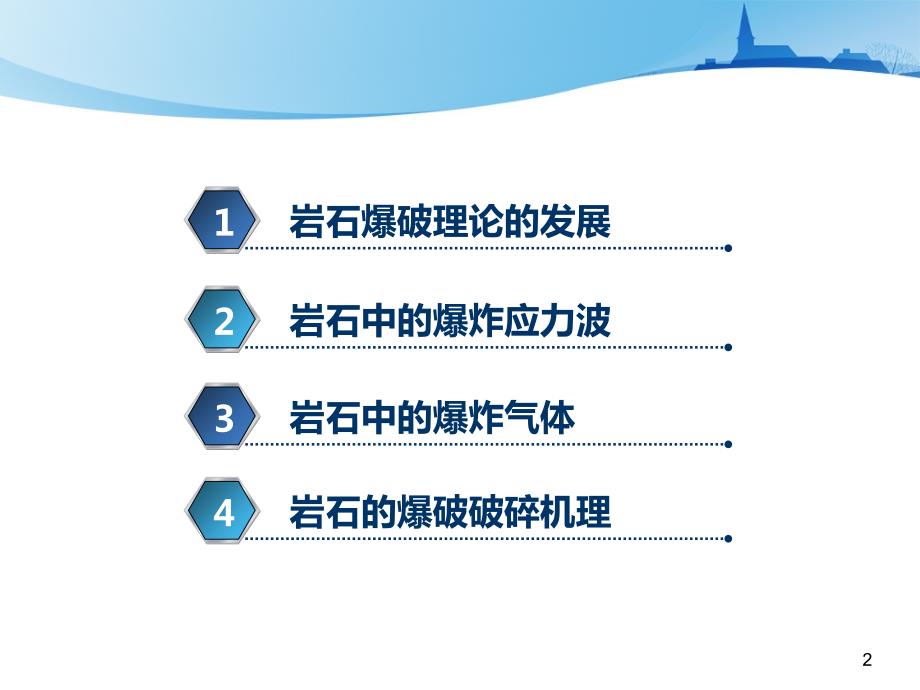 1 岩石爆破理论的发展

2 岩石中的爆炸应力波

3 岩石中的爆炸气体

4 岩石的爆破破碎机理

2